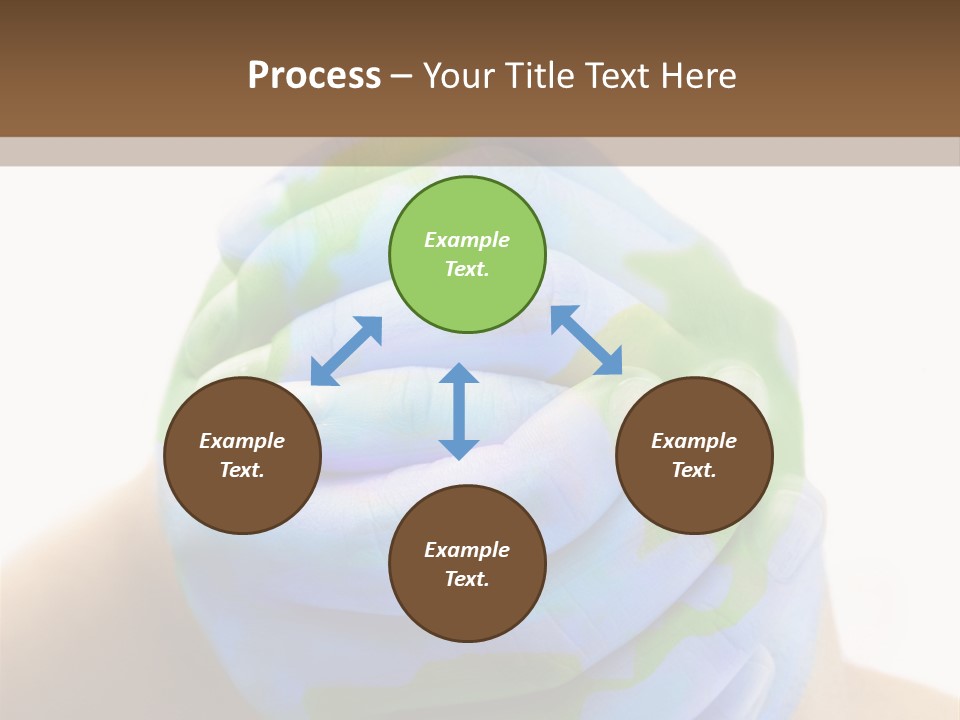 Process – Your Title Text Here

Example Text.

Example Text.

Example Text.

Example Text.